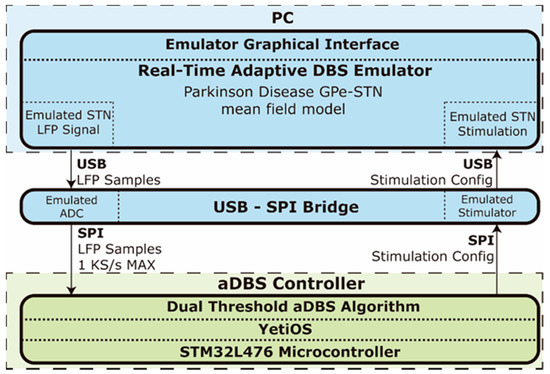 PC

Emulator Graphical Interface

Real-Time Adaptive DBS Emulator

Parkinson Disease GPe-STN mean field model

Emulated STN LFP Signal

Emulated STN Stimulation

USB
LFP Samples

USB
Stimulation Config

Emulated ADC

USB - SPI Bridge

Emulated Stimulator

SPI
LFP Samples
1 KS/s MAX

SPI
Stimulation Config

aDBS Controller

Dual Threshold aDBS Algorithm

YetiOS

STM32L476 Microcontroller